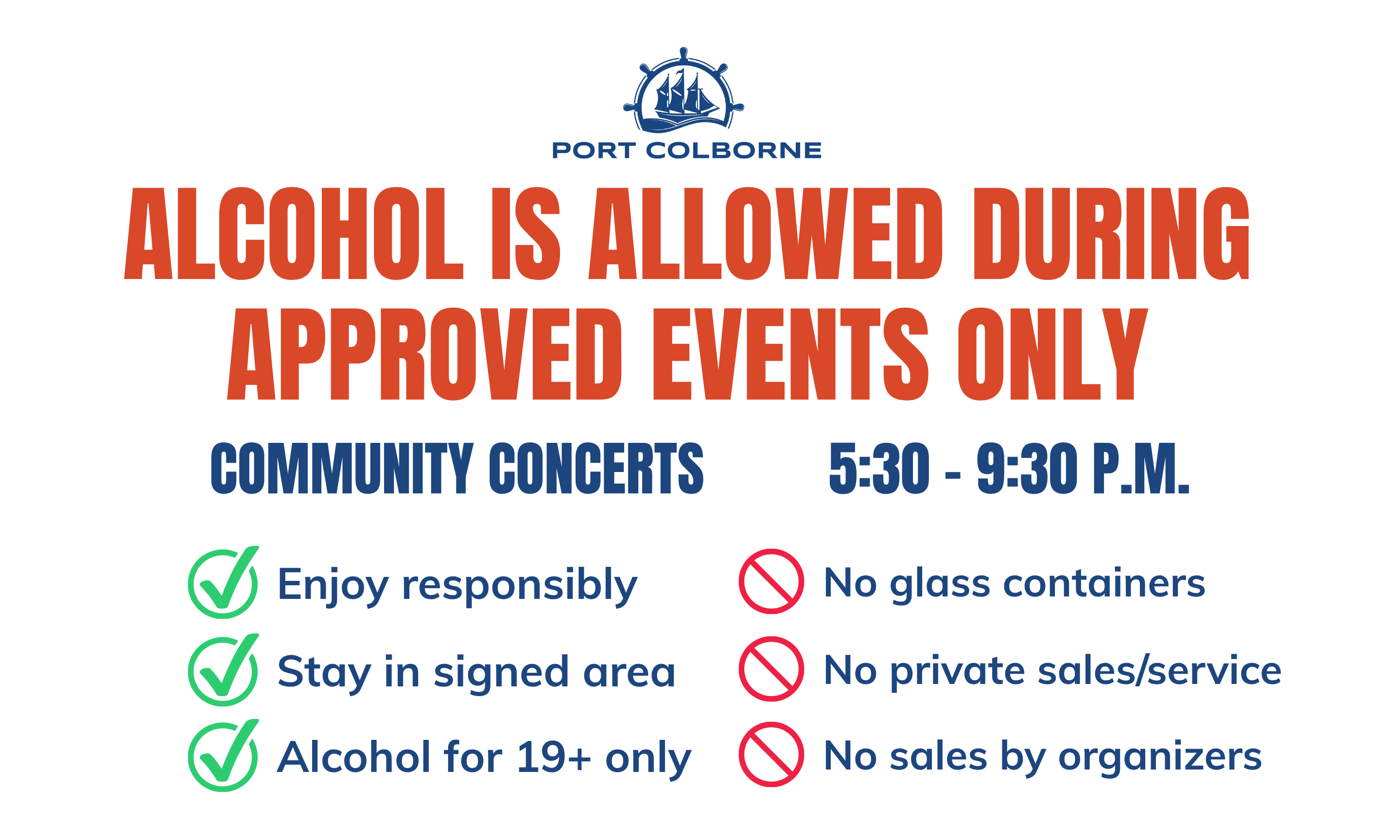 PORT COLBORNE

ALCOHOL IS ALLOWED DURING APPROVED EVENTS ONLY

COMMUNITY CONCERTS 5:30 - 9:30 P.M.

Enjoy responsibly
Stay in signed area
Alcohol for 19+ only

No glass containers
No private sales/service
No sales by organizers